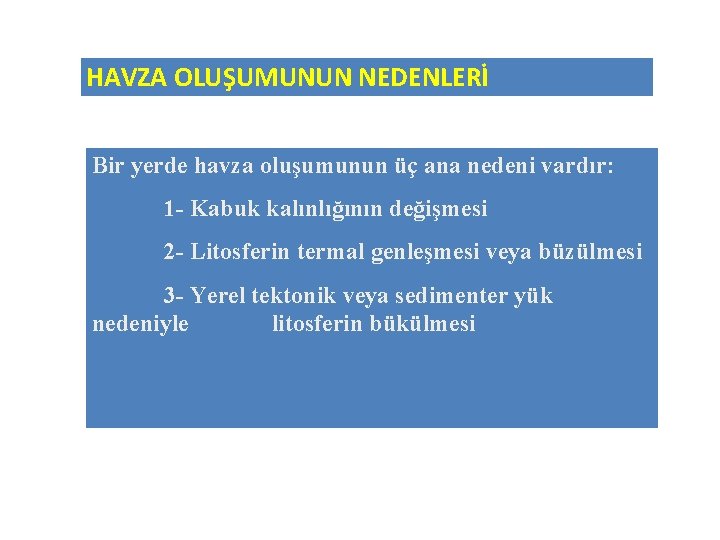 HAVZA OLUŞUMUNUN NEDENLERİ

Bir yerde havza oluşumunun üç ana nedeni vardır:

1- Kabuk kalınlığının değişmesi

2- Litosferin termal genleşmesi veya büzülmesi

3- Yerel tektonik veya sedimenter yük nedeniyle litosferin bükülmesi